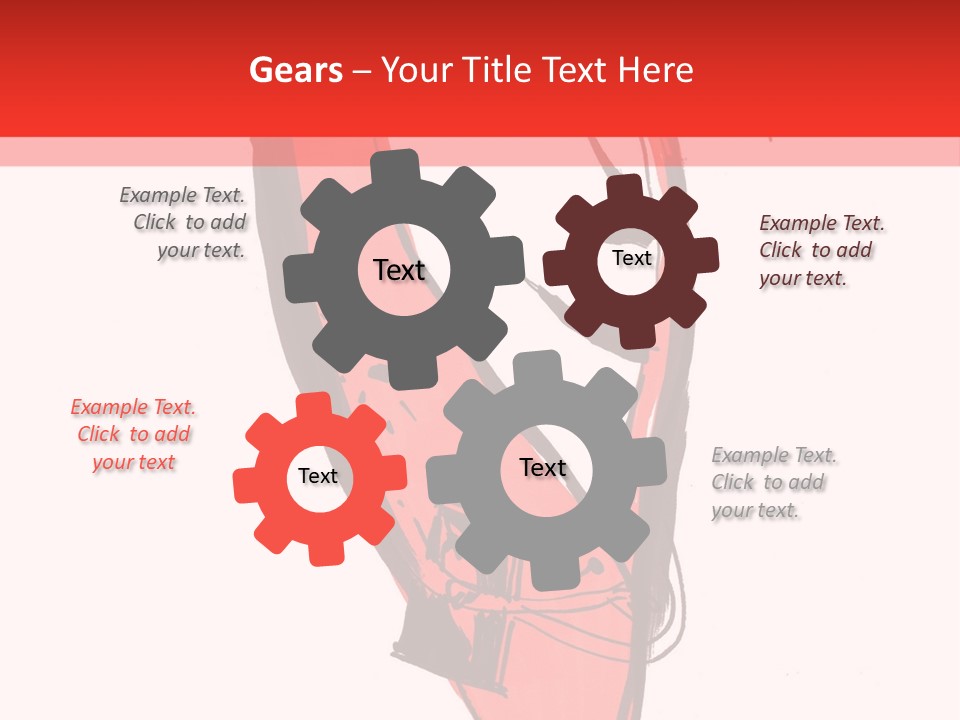 Gears – Your Title Text Here

Example Text. Click to add your text.

Text

Text

Example Text. Click to add your text.

Example Text. Click to add your text

Text

Text

Example Text. Click to add your text.